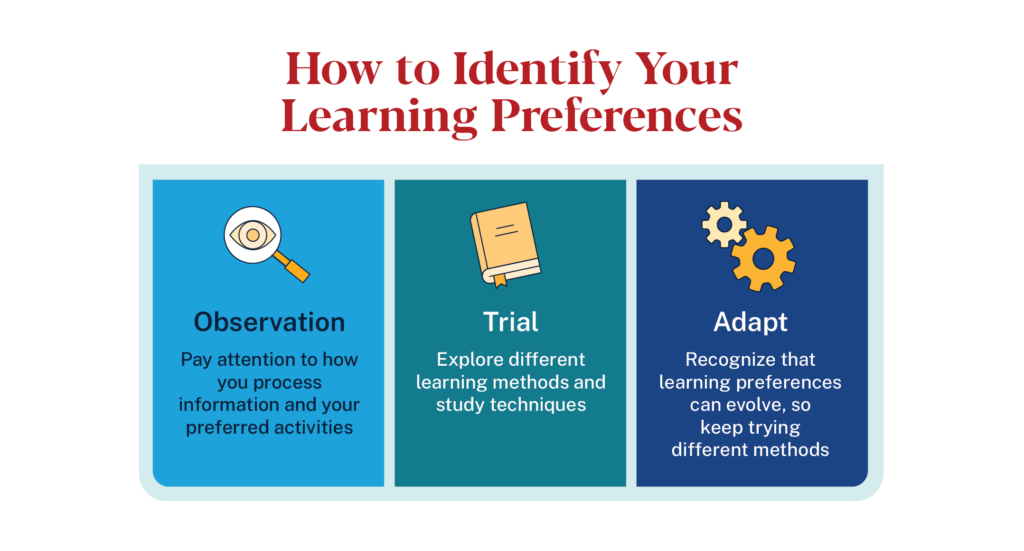 How to Identify Your Learning Preferences

Observation

Pay attention to how you process information and your preferred activities

Trial

Explore different learning methods and study techniques

Adapt

Recognize that learning preferences can evolve, so keep trying different methods